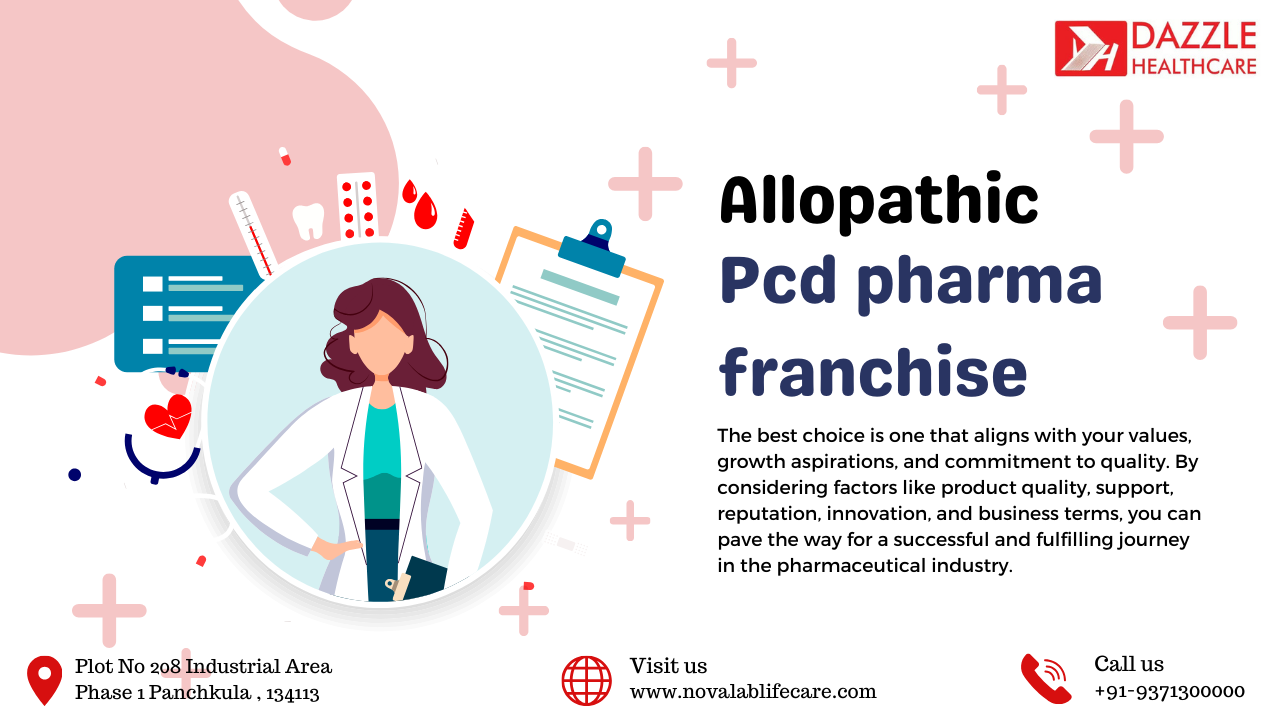 DAZZLE HEALTHCARE

Allopathic Pcd pharma franchise

The best choice is one that aligns with your values, growth aspirations, and commitment to quality. By considering factors like product quality, support, reputation, innovation, and business terms, you can pave the way for a successful and fulfilling journey in the pharmaceutical industry.

Plot No 208 Industrial Area
Phase 1 Panchkula , 134113

Visit us
www.novalablifecare.com

Call us
+91-9371300000